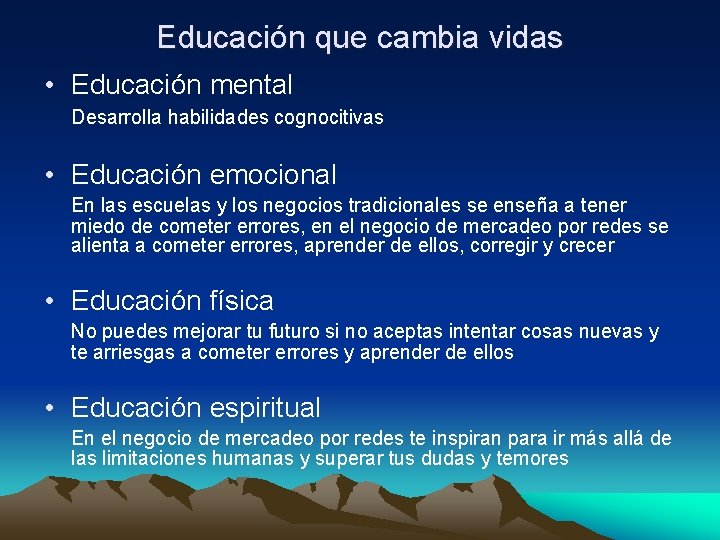 Educación que cambia vidas

• Educación mental

Desarrolla habilidades cognocitivas

• Educación emocional

En las escuelas y los negocios tradicionales se enseña a tener miedo de cometer errores, en el negocio de mercadeo por redes se alienta a cometer errores, aprender de ellos, corregir y crecer

• Educación física

No puedes mejorar tu futuro si no aceptas intentar cosas nuevas y te arriesgas a cometer errores y aprender de ellos

• Educación espiritual

En el negocio de mercadeo por redes te inspiran para ir más allá de las limitaciones humanas y superar tus dudas y temores